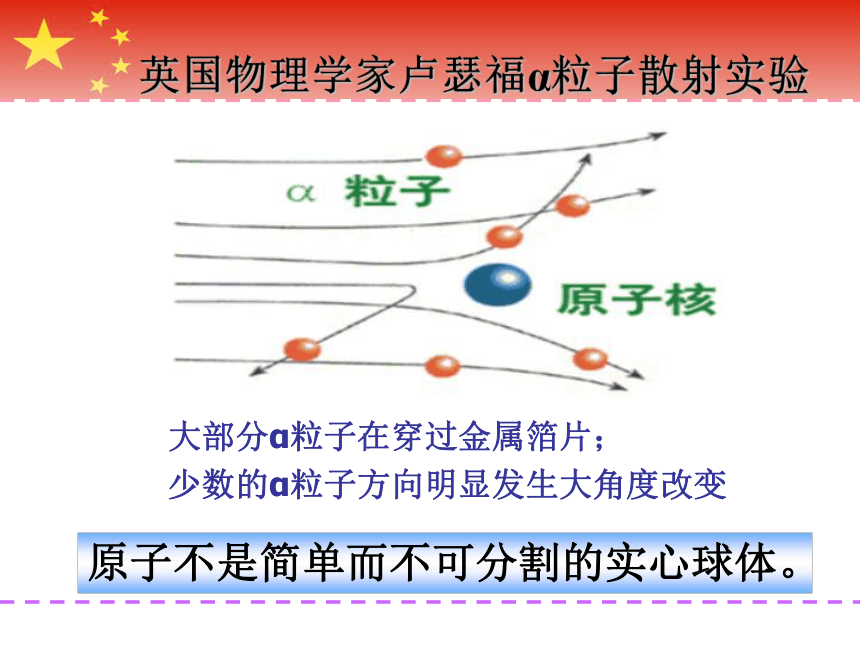 英国物理学家卢瑟福α粒子散射实验

α 粒子

原子核

大部分α粒子在穿过金属箔片；
少数的α粒子方向明显发生大角度改变

原子不是简单而不可分割的实心球体。